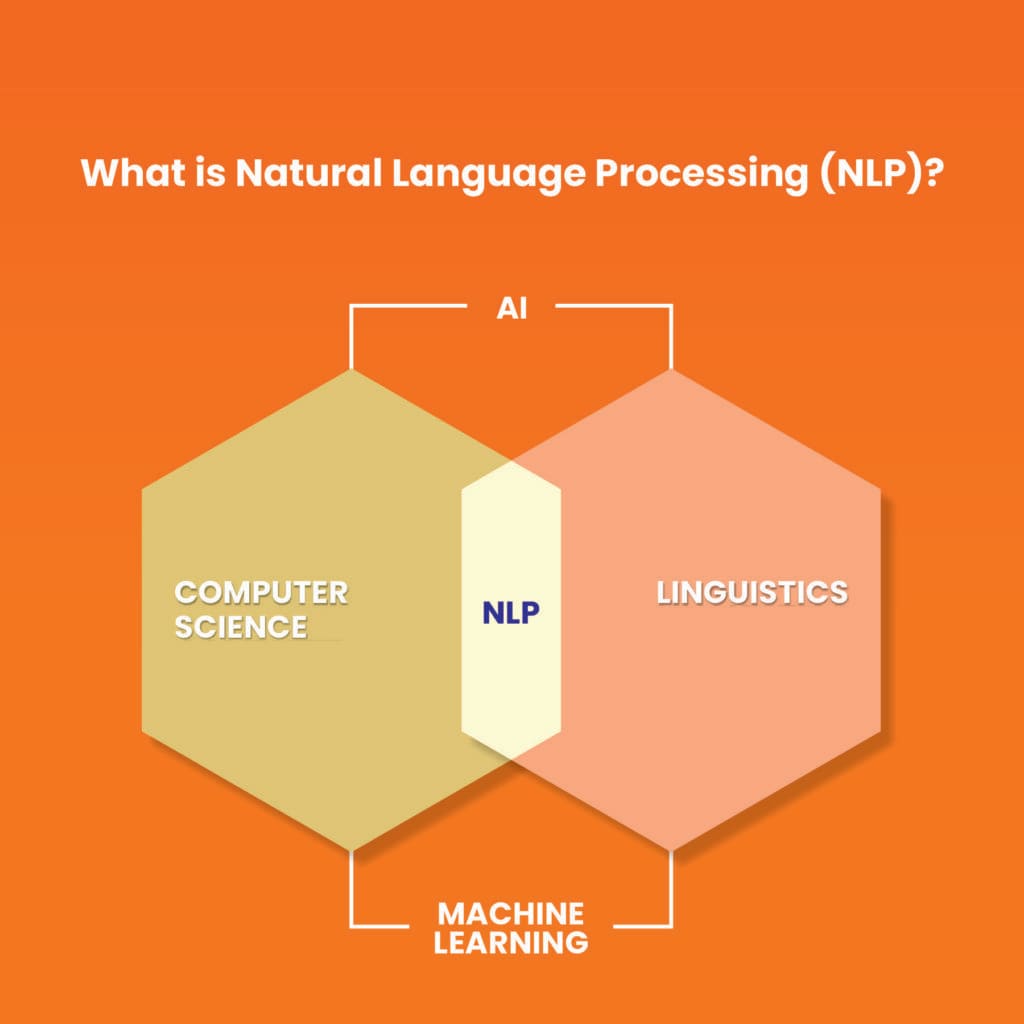 What is Natural Language Processing (NLP)?

AI

COMPUTER SCIENCE

NLP

LINGUISTICS

MACHINE LEARNING